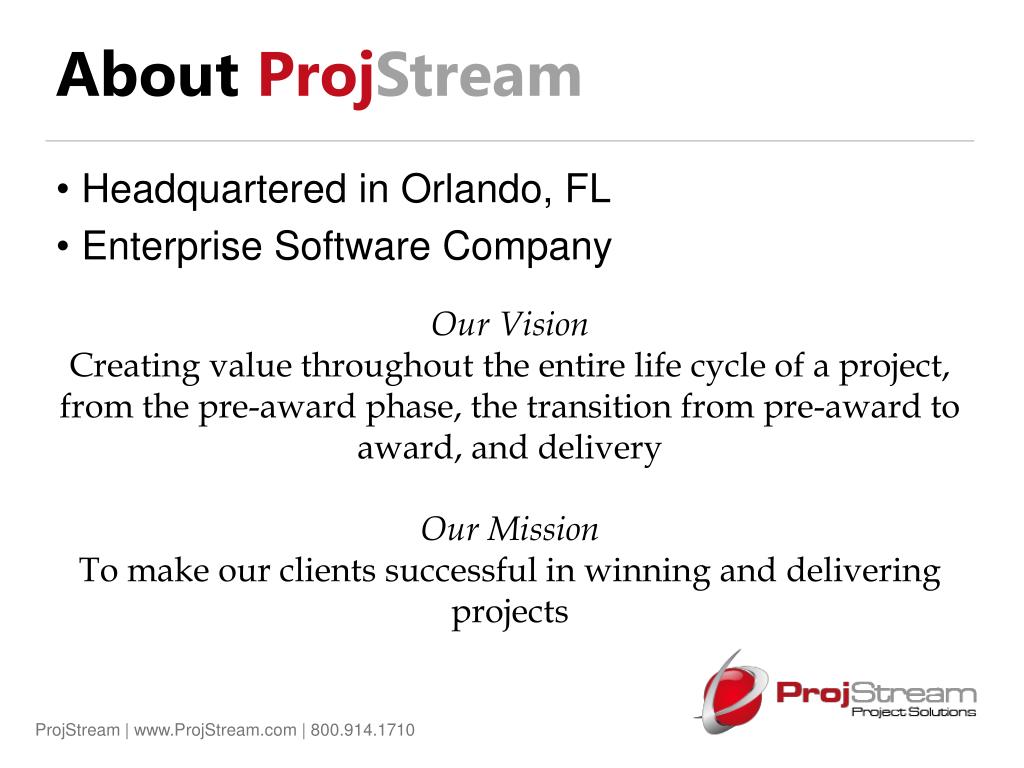 About ProjStream

• Headquartered in Orlando, FL
• Enterprise Software Company

Our Vision
Creating value throughout the entire life cycle of a project, from the pre-award phase, the transition from pre-award to award, and delivery

Our Mission
To make our clients successful in winning and delivering projects

ProjStream
Project Solutions

ProjStream | www.ProjStream.com | 800.914.1710